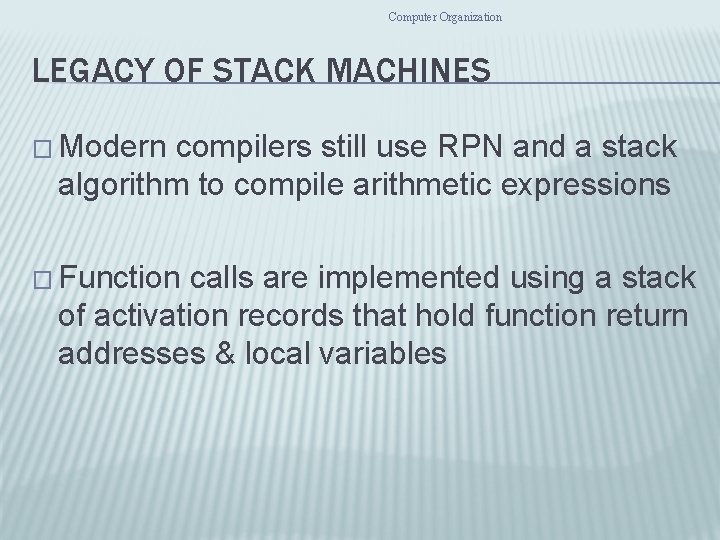 Computer Organization

LEGACY OF STACK MACHINES

□ Modern compilers still use RPN and a stack algorithm to compile arithmetic expressions

□ Function calls are implemented using a stack of activation records that hold function return addresses & local variables